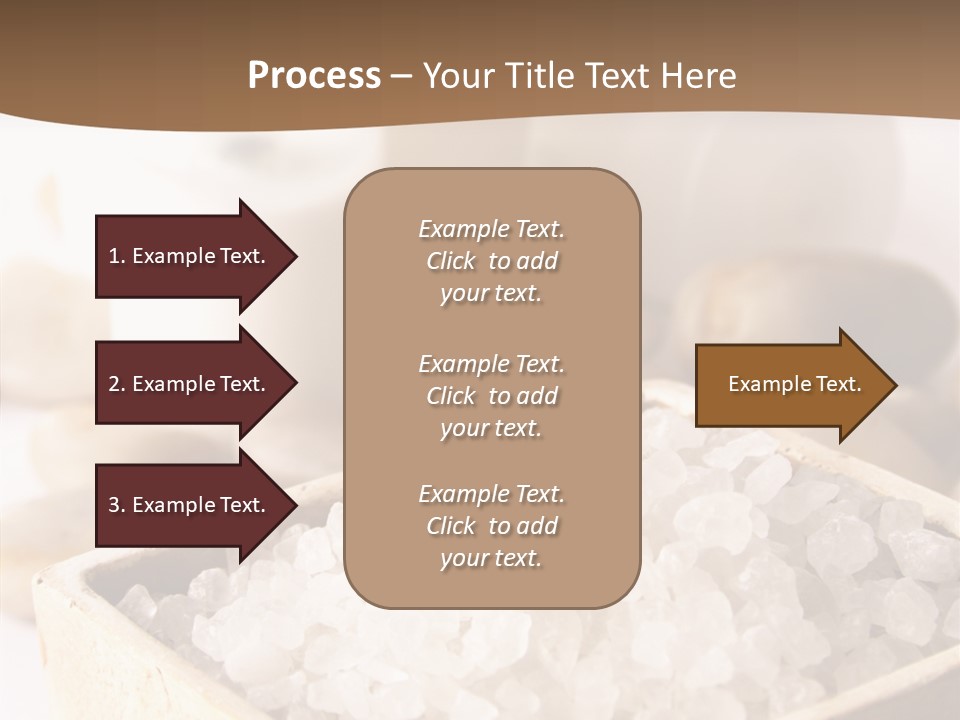 Process – Your Title Text Here

1. Example Text.

2. Example Text.

3. Example Text.

Example Text. Click to add your text.

Example Text. Click to add your text.

Example Text. Click to add your text.

Example Text.